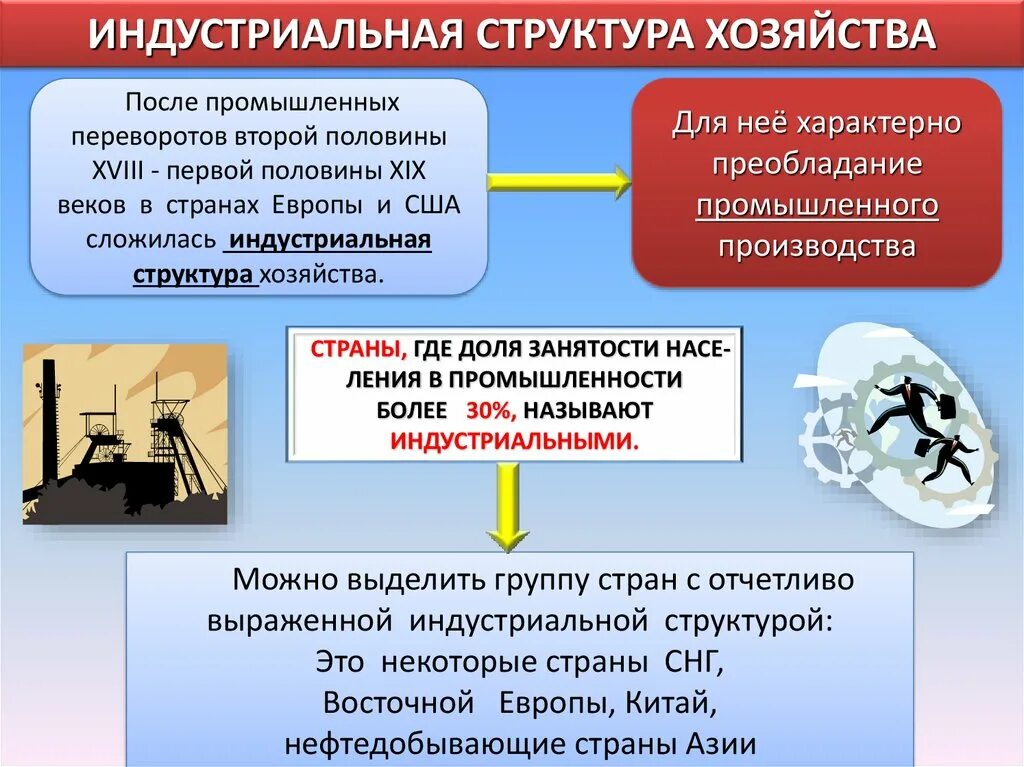 ИНДУСТРИАЛЬНАЯ СТРУКТУРА ХОЗЯЙСТВА

После промышленных переворотов второй половины XVIII - первой половины XIX веков в странах Европы и США сложилась индустриальная структура хозяйства.

Для неё характерно преобладание промышленного производства

СТРАНЫ, ГДЕ ДОЛЯ ЗАНЯТОСТИ НАСЕЛЕНИЯ В ПРОМЫШЛЕННОСТИ БОЛЕЕ 30%, НАЗЫВАЮТ ИНДУСТРИАЛЬНЫМИ.

Можно выделить группу стран с отчетливо выраженной индустриальной структурой:
Это некоторые страны СНГ, Восточной Европы, Китай, нефтедобывающие страны Азии